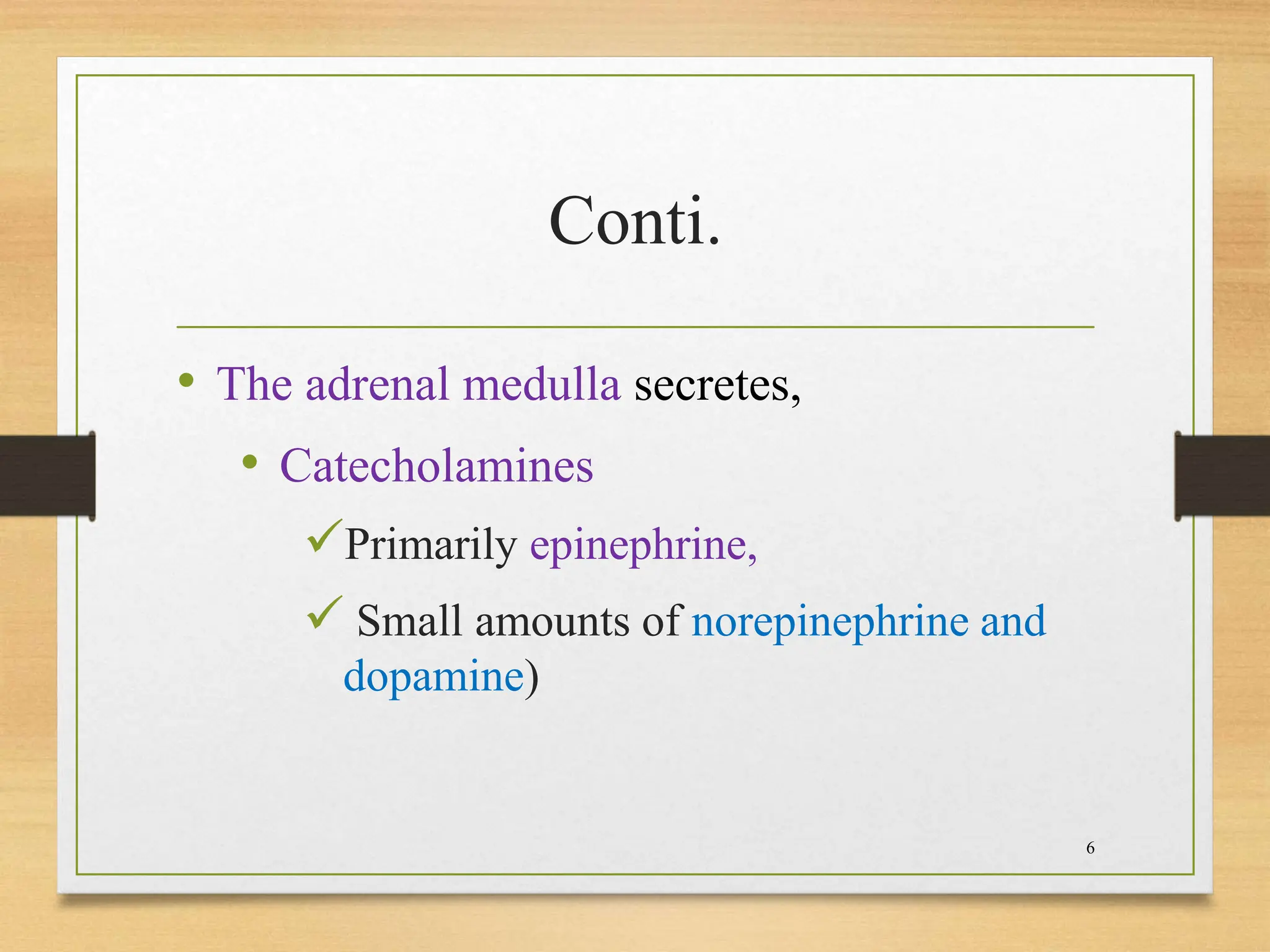 Conti.

• The adrenal medulla secretes,

• Catecholamines

✓Primarily epinephrine,

✓ Small amounts of norepinephrine and dopamine)

6